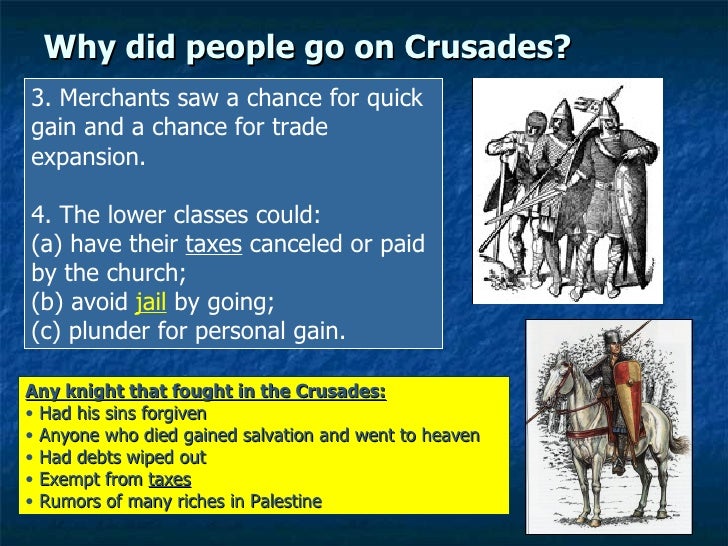 Why did people go on Crusades?

3. Merchants saw a chance for quick gain and a chance for trade expansion.

4. The lower classes could:
(a) have their taxes canceled or paid by the church;
(b) avoid jail by going;
(c) plunder for personal gain.

Any knight that fought in the Crusades:
• Had his sins forgiven
• Anyone who died gained salvation and went to heaven
• Had debts wiped out
• Exempt from taxes
• Rumors of many riches in Palestine